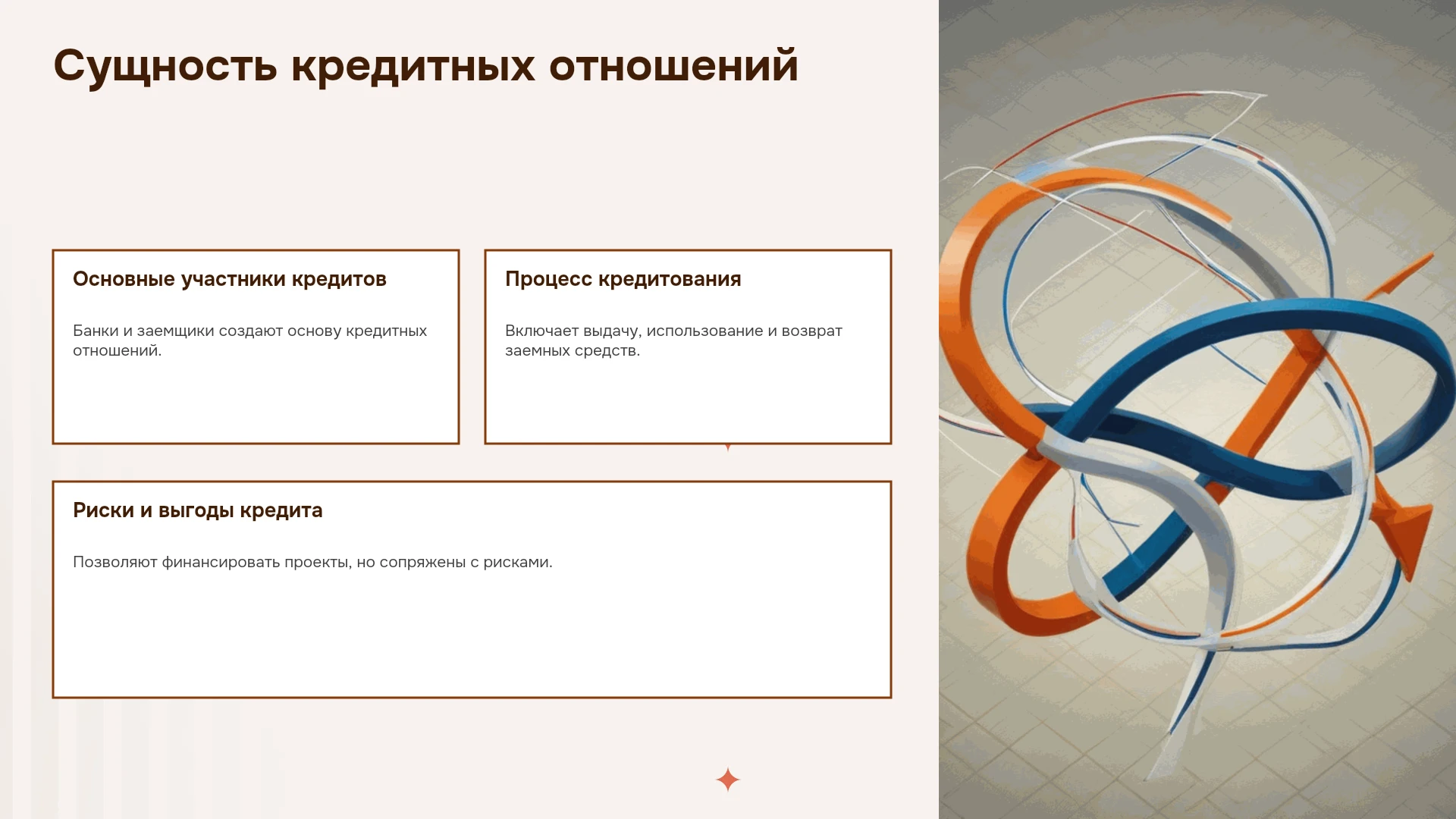 Сущность кредитных отношений

Основные участники кредитов

Банки и заемщики создают основу кредитных отношений.

Процесс кредитования

Включает выдачу, использование и возврат заемных средств.

Риски и выгоды кредита

Позволяют финансировать проекты, но сопряжены с рисками.